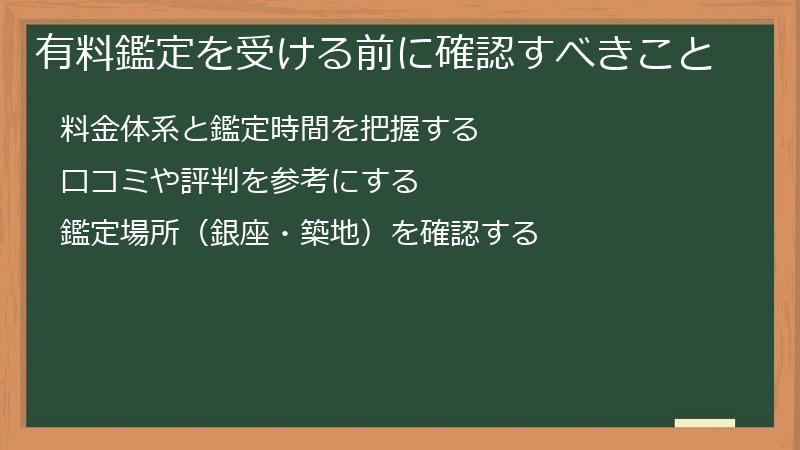 有料鑑定を受ける前に確認すべきこと

料金体系と鑑定時間を把握する

口コミや評判を参考にする

鑑定場所（銀座・築地）を確認する